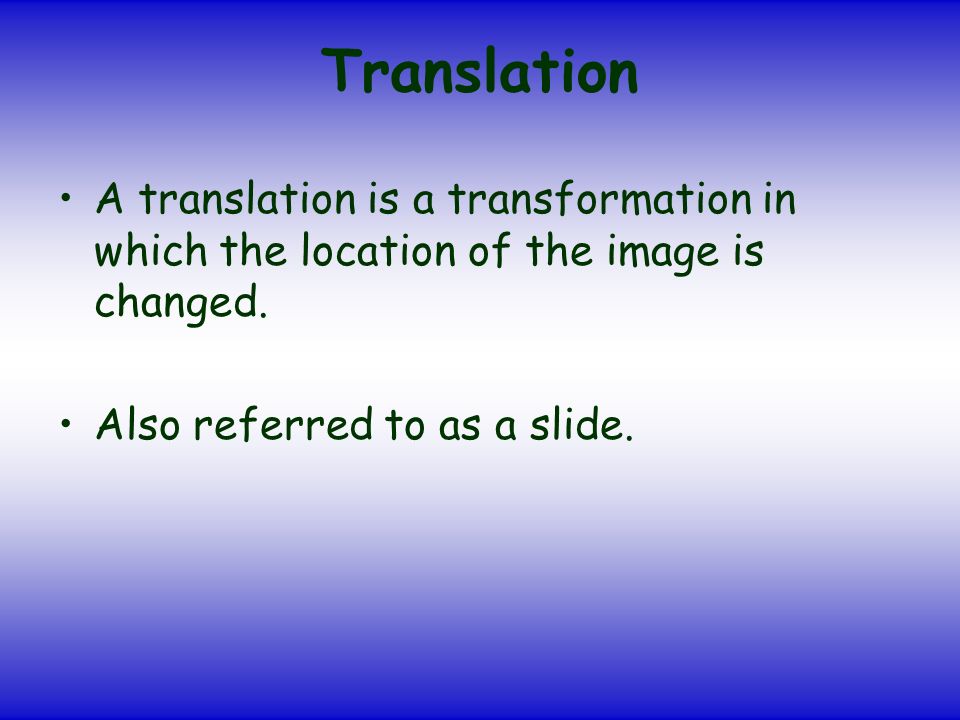 Translation

• A translation is a transformation in which the location of the image is changed.

• Also referred to as a slide.